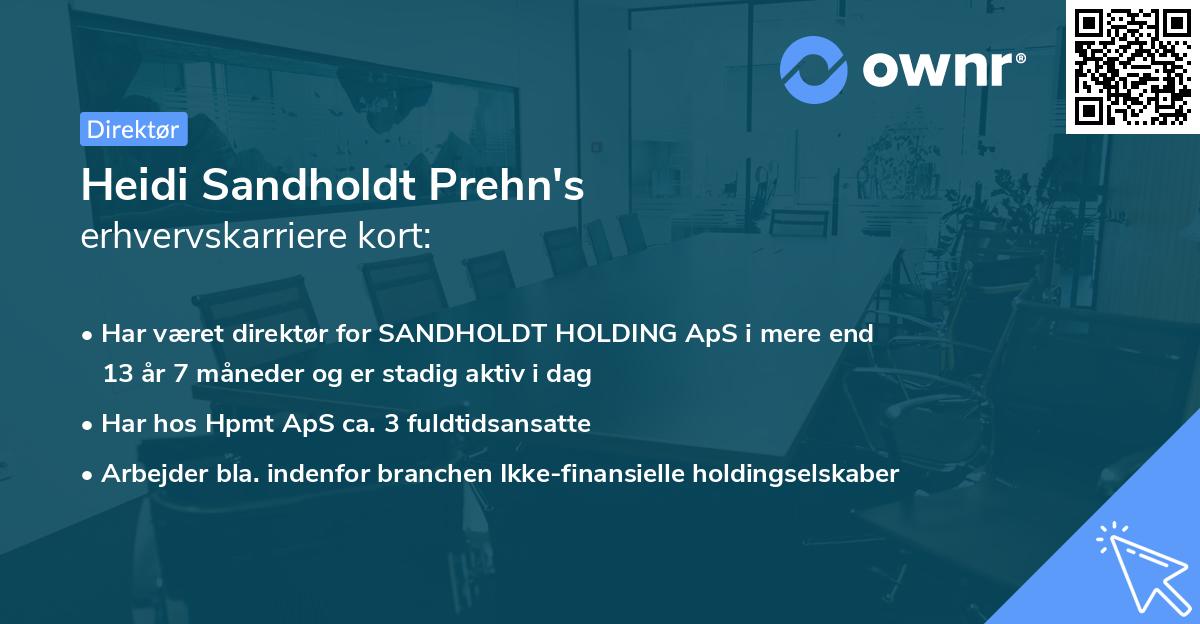 ownr®

Direktør

Heidi Sandholdt Prehn's
erhvervskarriere kort:

• Har været direktør for SANDHOLDT HOLDING ApS i mere end 13 år 7 måneder og er stadig aktiv i dag
• Har hos Hpmt ApS ca. 3 fuldtidsansatte
• Arbejder bla. indenfor branchen Ikke-finansielle holdingselskaber